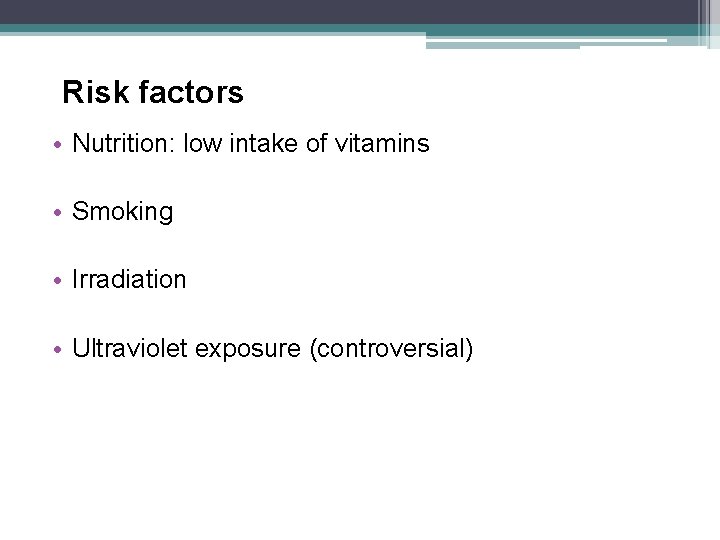 Risk factors

• Nutrition: low intake of vitamins

• Smoking

• Irradiation

• Ultraviolet exposure (controversial)